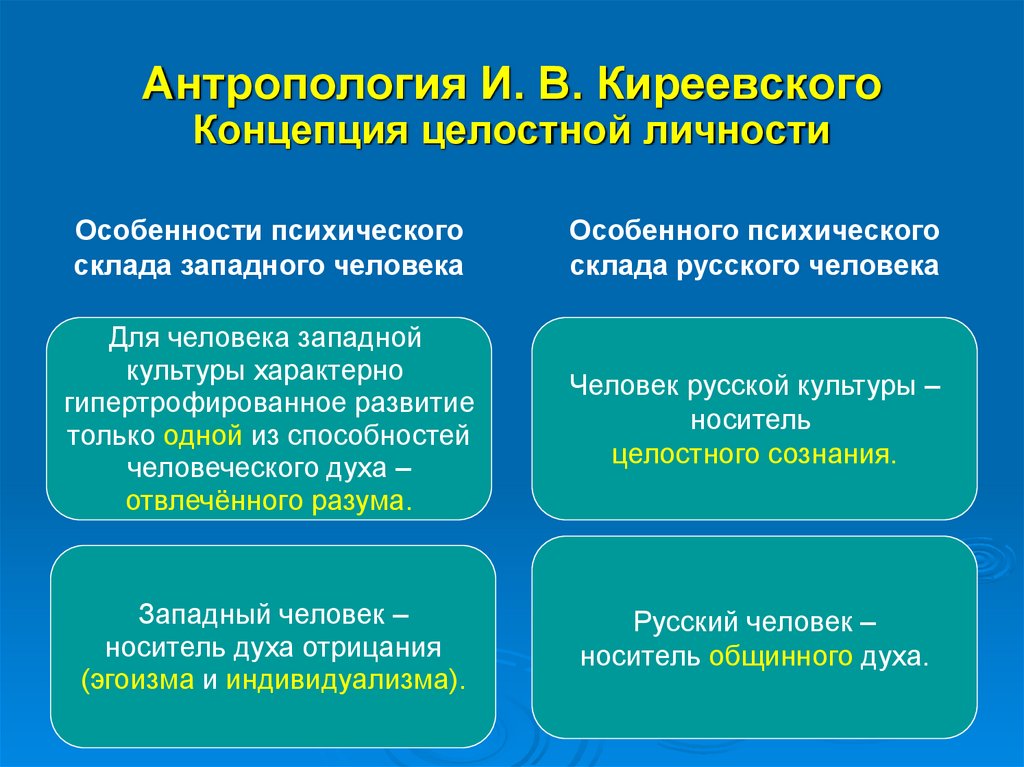 Антропология И. В. Киреевского
Концепция целостной личности

Особенности психического склада западного человека

Для человека западной культуры характерно гипертрофированное развитие только одной из способностей человеческого духа – отвлечённого разума.

Западный человек – носитель духа отрицания (эгоизма и индивидуализма).

Особенного психического склада русского человека

Человек русской культуры – носитель целостного сознания.

Русский человек – носитель общинного духа.